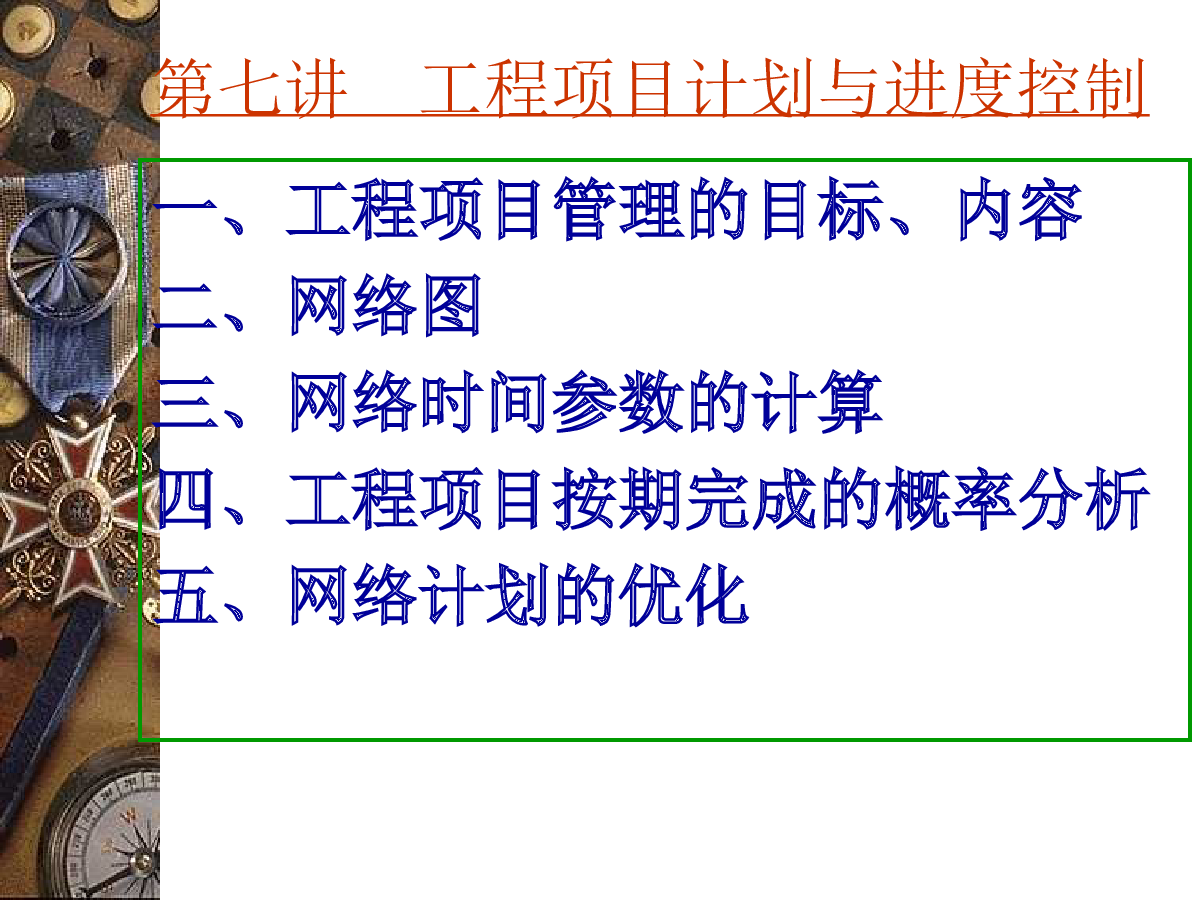 第七讲　工程项目计划与进度控制

一、工程项目管理的目标、内容
二、网络图
三、网络时间参数的计算
四、工程项目按期完成的概率分析
五、网络计划的优化